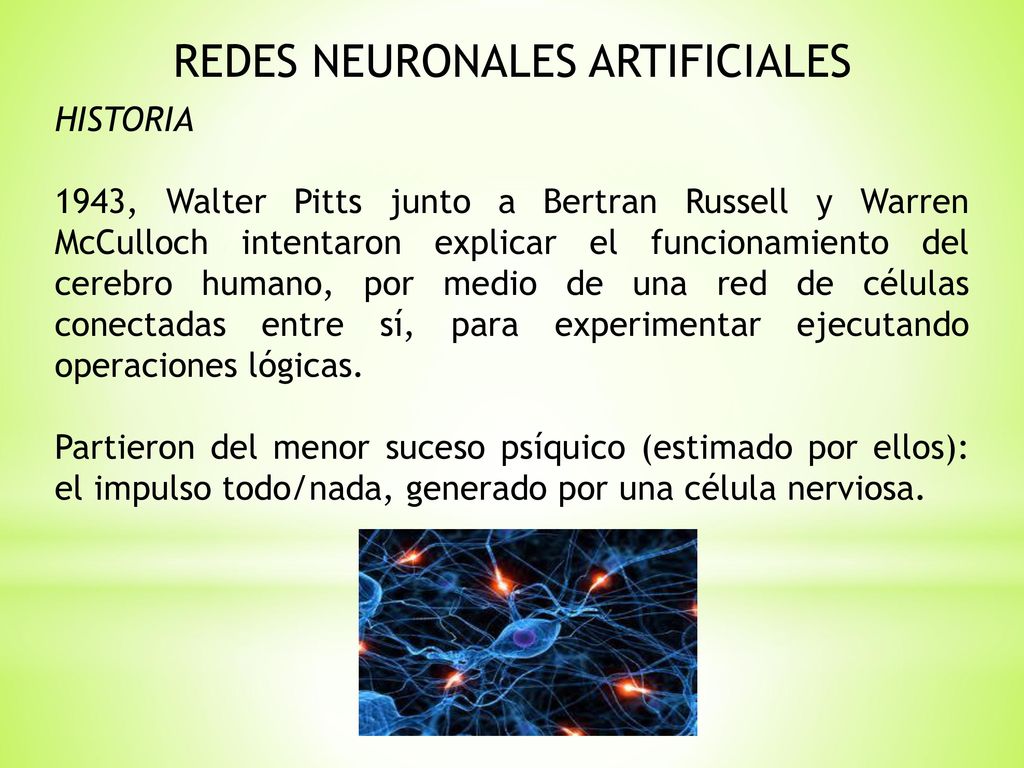 REDES NEURONALES ARTIFICIALES

HISTORIA

1943, Walter Pitts junto a Bertran Russell y Warren McCulloch intentaron explicar el funcionamiento del cerebro humano, por medio de una red de células conectadas entre sí, para experimentar ejecutando operaciones lógicas.

Partieron del menor suceso psíquico (estimado por ellos): el impulso todo/nada, generado por una célula nerviosa.